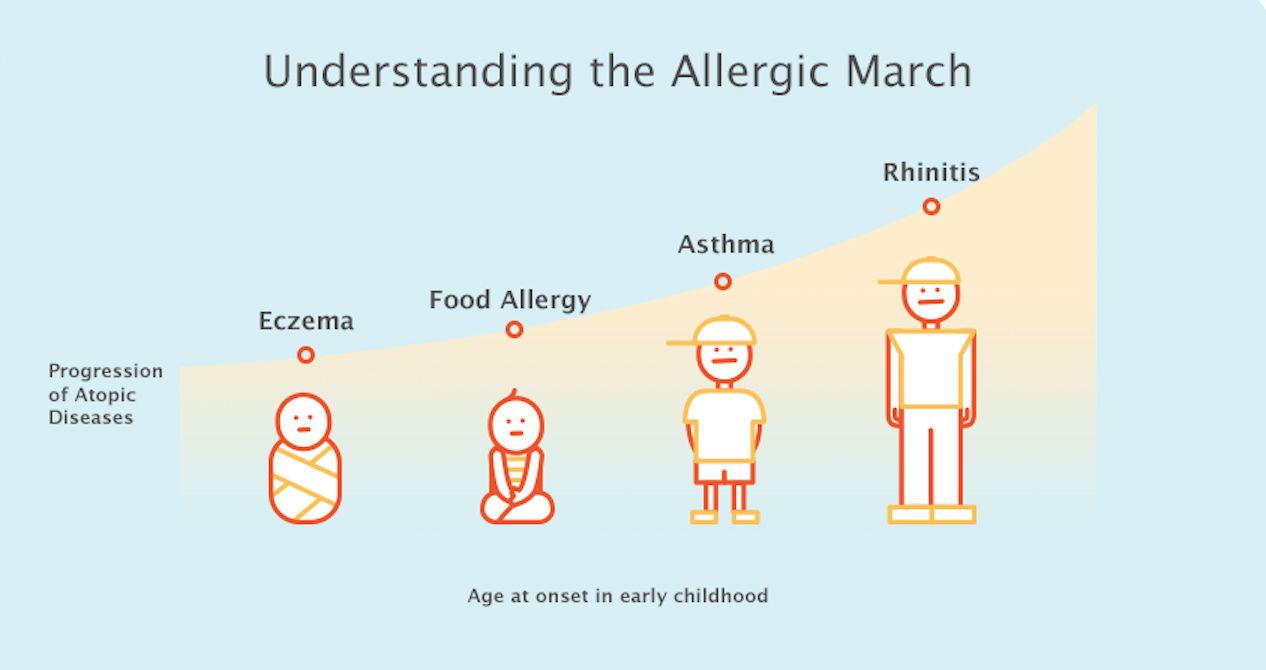 Understanding the Allergic March

Progression of Atopic Diseases

Eczema

Food Allergy

Asthma

Rhinitis

Age at onset in early childhood